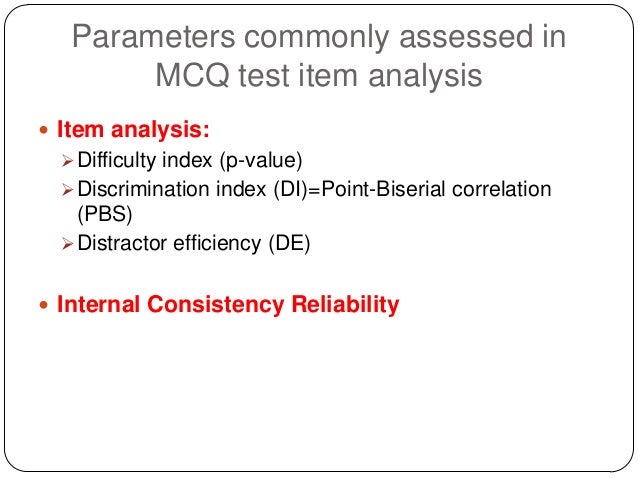 Parameters commonly assessed in MCQ test item analysis

• Item analysis:
➢ Difficulty index (p-value)
➢ Discrimination index (DI)=Point-Biserial correlation (PBS)
➢ Distractor efficiency (DE)

• Internal Consistency Reliability